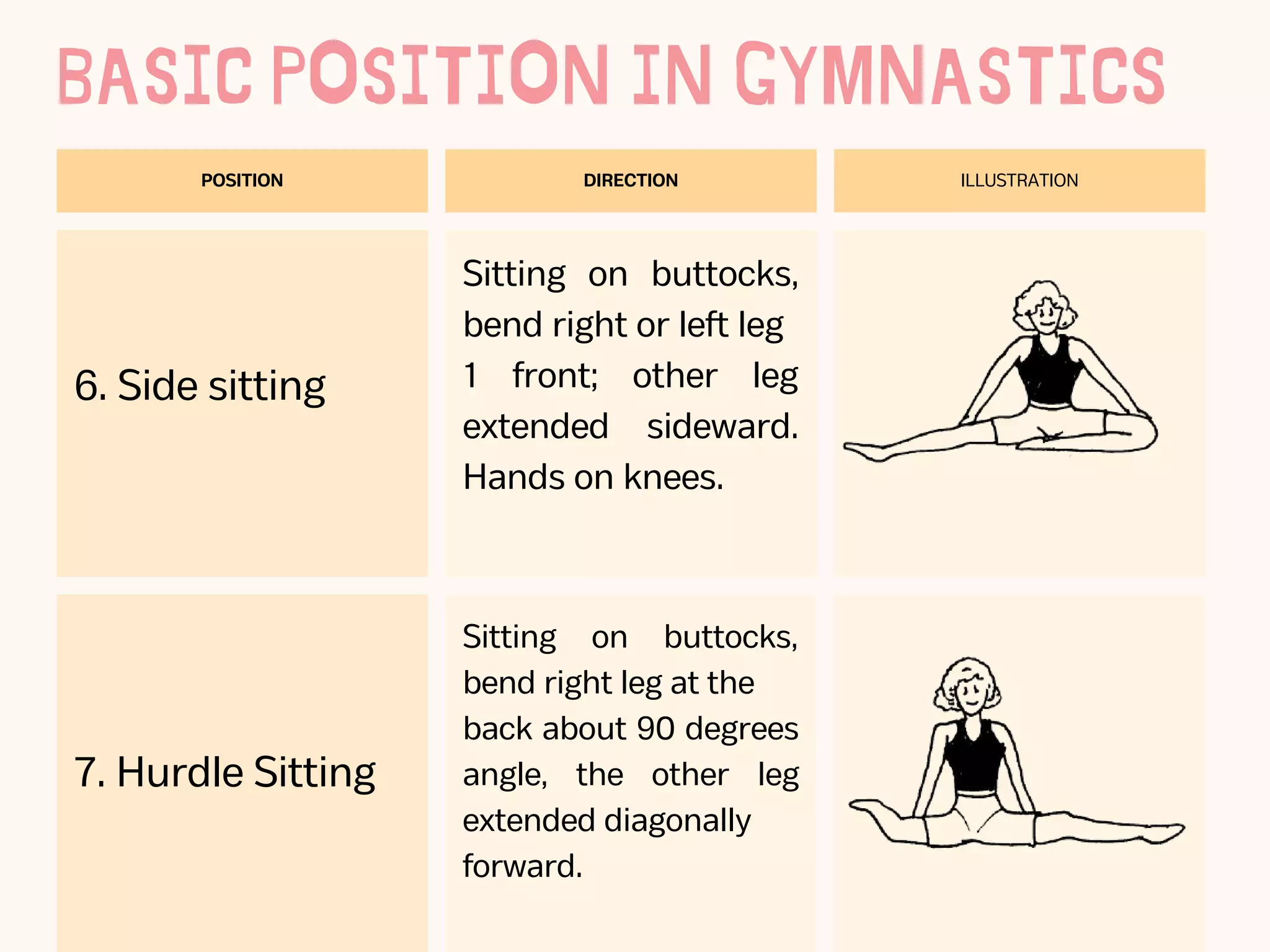 BASIC POSITION IN GYMNASTICS

| POSITION | DIRECTION | ILLUSTRATION |
|---|---|---|
| 6. Side sitting | Sitting on buttocks, bend right or left leg 1 front; other leg extended sideward. Hands on knees. | |
| 7. Hurdle Sitting | Sitting on buttocks, bend right leg at the back about 90 degrees angle, the other leg extended diagonally forward. | |